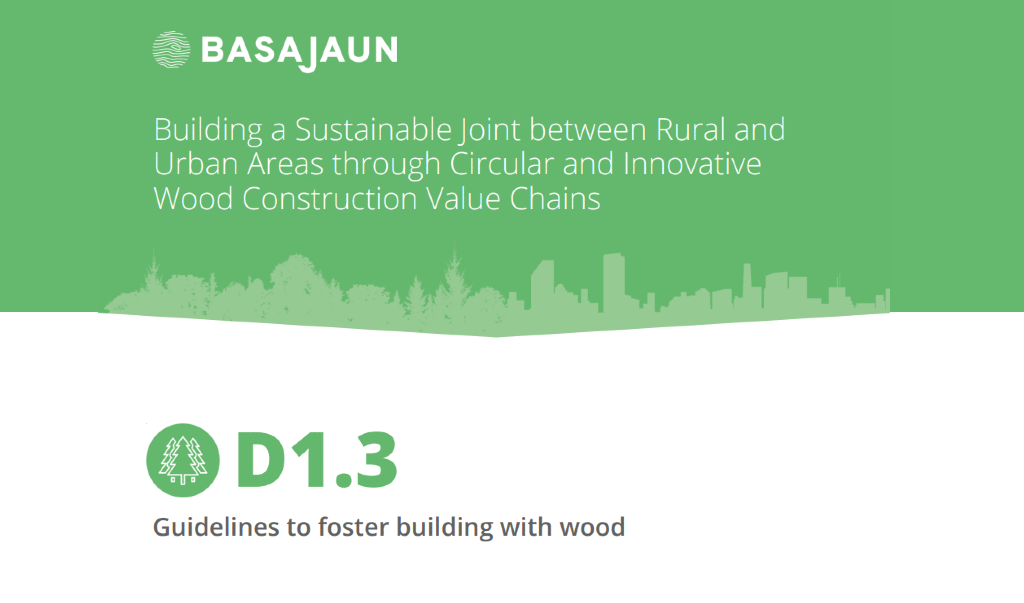 BASAJAUN

Building a Sustainable Joint between Rural and Urban Areas through Circular and Innovative Wood Construction Value Chains

D1.3

Guidelines to foster building with wood